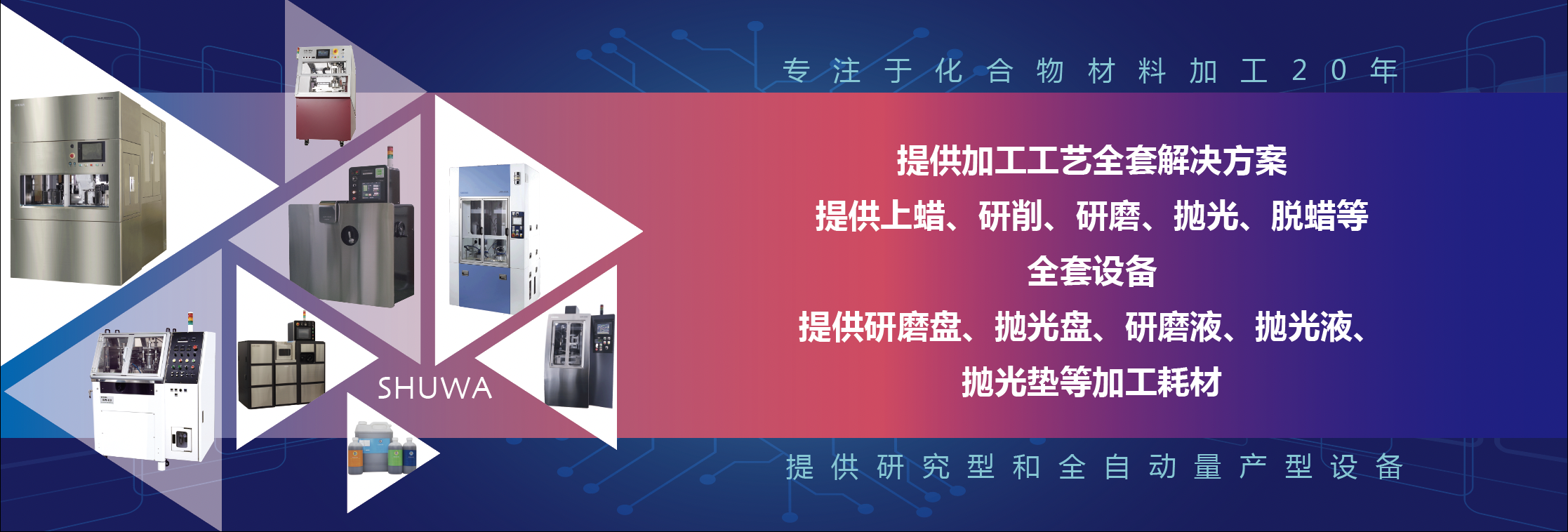 专注于化合物材料加工20年

提供加工工艺全套解决方案
提供上蜡、研削、研磨、抛光、脱蜡等
全套设备
提供研磨盘、抛光盘、研磨液、抛光液、
抛光垫等加工耗材

SHUWA

提供研究型和全自动量产型设备